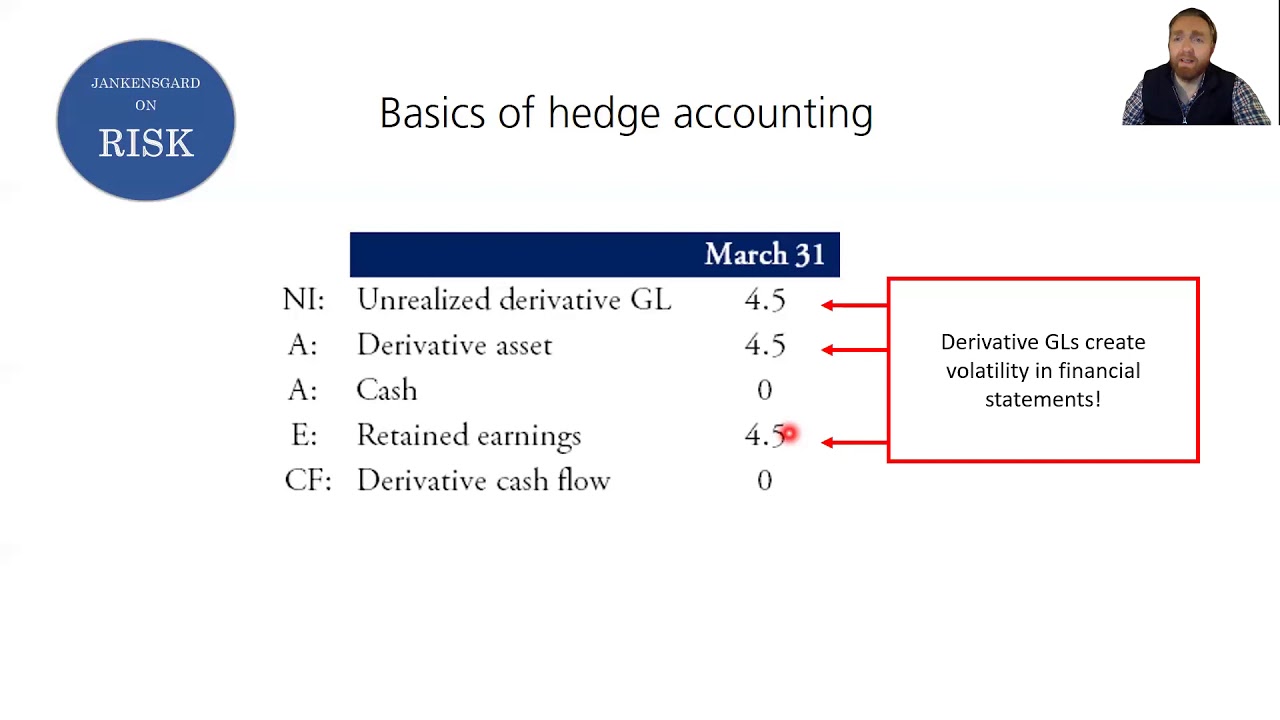 JANKENSGARD ON RISK

Basics of hedge accounting

| | | March 31 |
|---|---|---|
| NI: | Unrealized derivative GL | 4.5 |
| A: | Derivative asset | 4.5 |
| A: | Cash | 0 |
| E: | Retained earnings | 4.5 |
| CF: | Derivative cash flow | 0 |

Derivative GLs create volatility in financial statements!